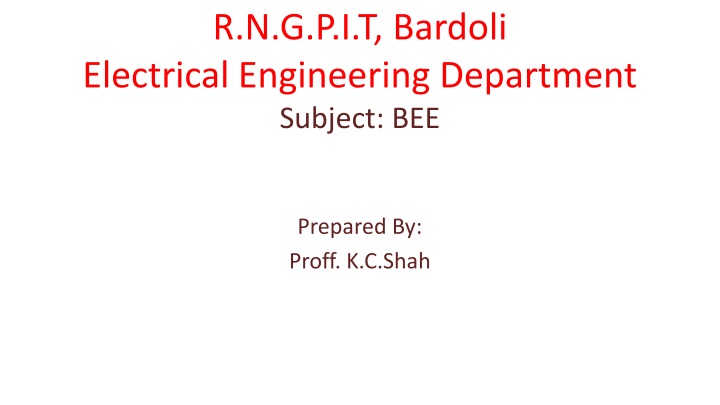 R.N.G.P.I.T, Bardoli
Electrical Engineering Department
Subject: BEE

Prepared By:
Proff. K.C.Shah